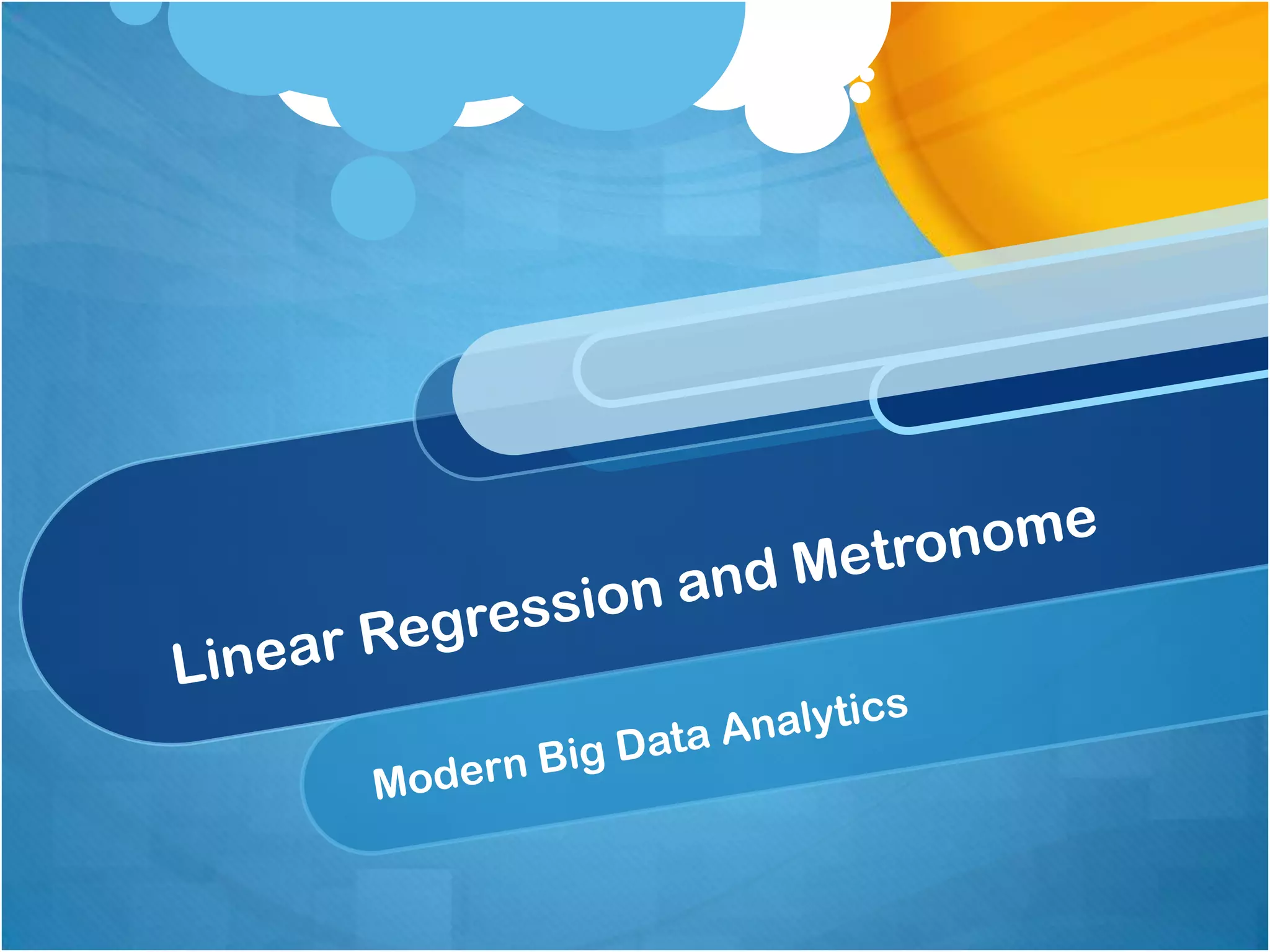 Linear Regression and Metronome

Modern Big Data Analytics